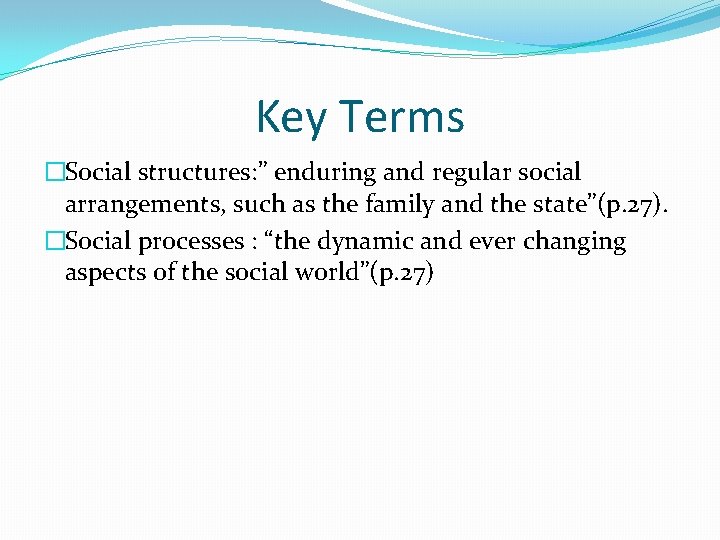 Key Terms

□Social structures:” enduring and regular social arrangements, such as the family and the state”(p.27).

□Social processes : “the dynamic and ever changing aspects of the social world”(p.27)